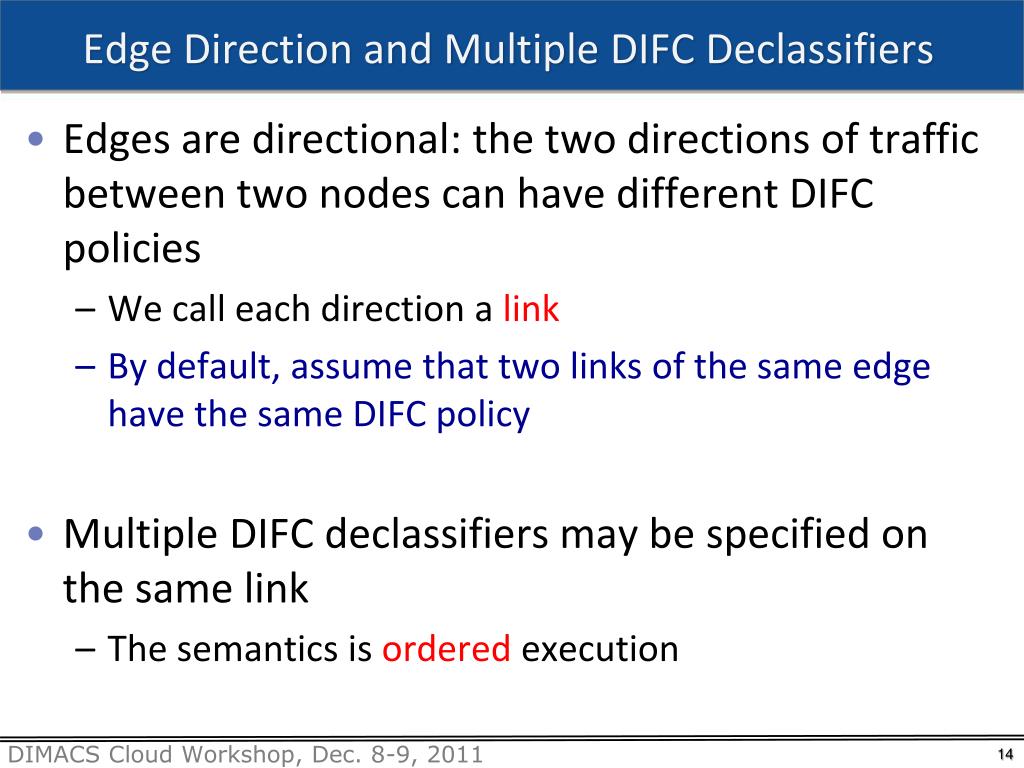 Edge Direction and Multiple DIFC Declassifiers

• Edges are directional: the two directions of traffic between two nodes can have different DIFC policies

– We call each direction a link

– By default, assume that two links of the same edge have the same DIFC policy

• Multiple DIFC declassifiers may be specified on the same link

– The semantics is ordered execution

DIMACS Cloud Workshop, Dec. 8-9, 2011

14